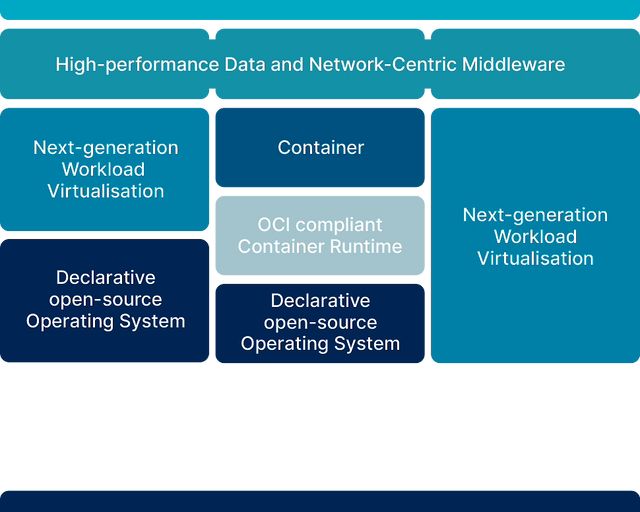 High-performance Data and Network-Centric Middleware

Next-generation Workload Virtualisation

Declarative open-source Operating System

Container

OCI compliant Container Runtime

Declarative open-source Operating System

Next-generation Workload Virtualisation